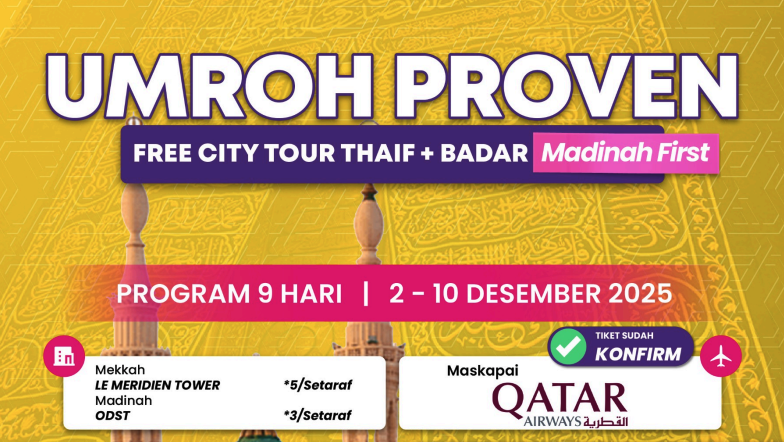 UMROH PROVEN

FREE CITY TOUR THAIF + BADAR Madinah First

PROGRAM 9 HARI | 2 - 10 DESEMBER 2025

Mekkah
LE MERIDIEN TOWER *5/Setaraf
Madinah
ODST *3/Setaraf

TIKET SUDAH KONFIRM

Maskapai
QATAR AIRWAYS القطرية